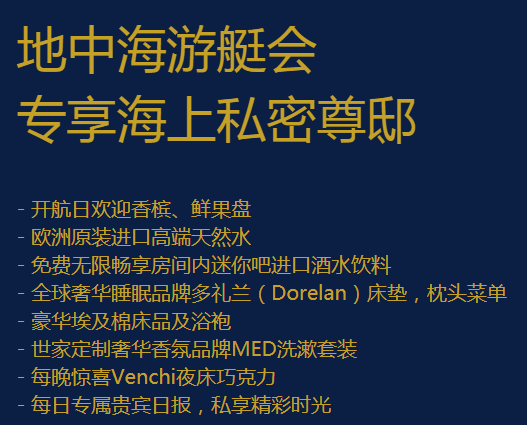 地中海游艇会
专享海上私密尊邸

- 开航日欢迎香槟、鲜果盘
- 欧洲原装进口高端天然水
- 免费无限畅享房间内迷你吧进口酒水饮料
- 全球奢华睡眠品牌多礼兰（Dorelan）床垫，枕头菜单
- 豪华埃及棉床品及浴袍
- 世家定制奢华香氛品牌MED洗漱套装
- 每晚惊喜Venchi夜床巧克力
- 每日专属贵宾日报，私享精彩时光